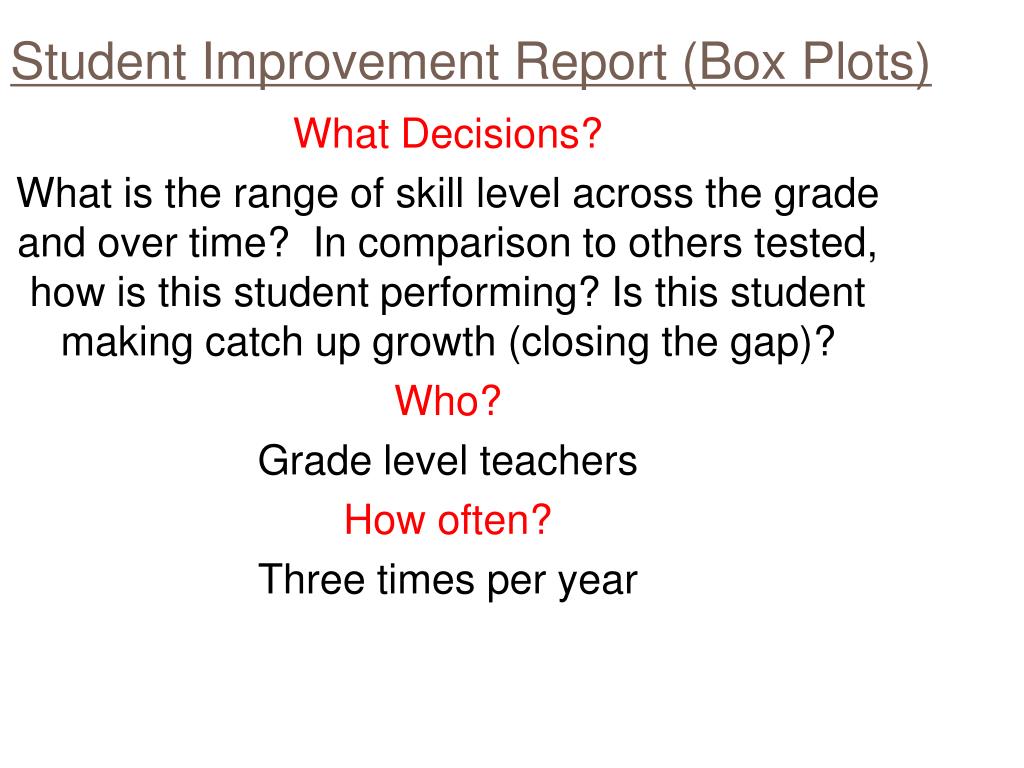 Student Improvement Report (Box Plots)

What Decisions?

What is the range of skill level across the grade and over time?  In comparison to others tested, how is this student performing? Is this student making catch up growth (closing the gap)?

Who?

Grade level teachers

How often?

Three times per year